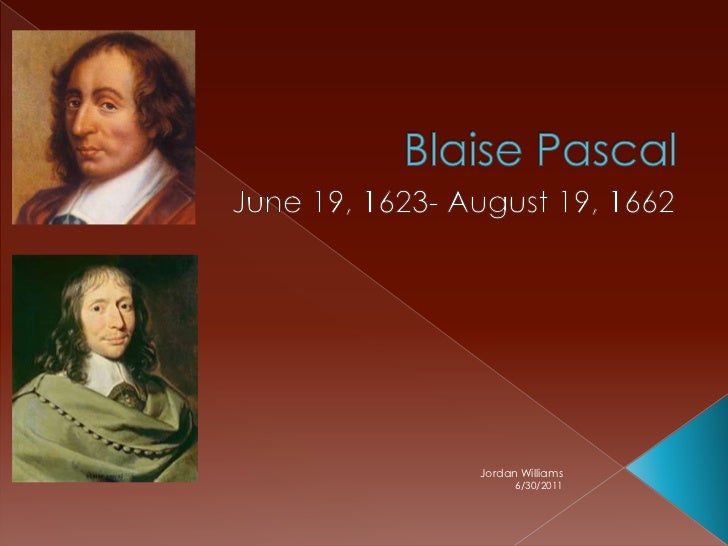 Blaise Pascal

June 19, 1623- August 19, 1662

Jordan Williams
6/30/2011